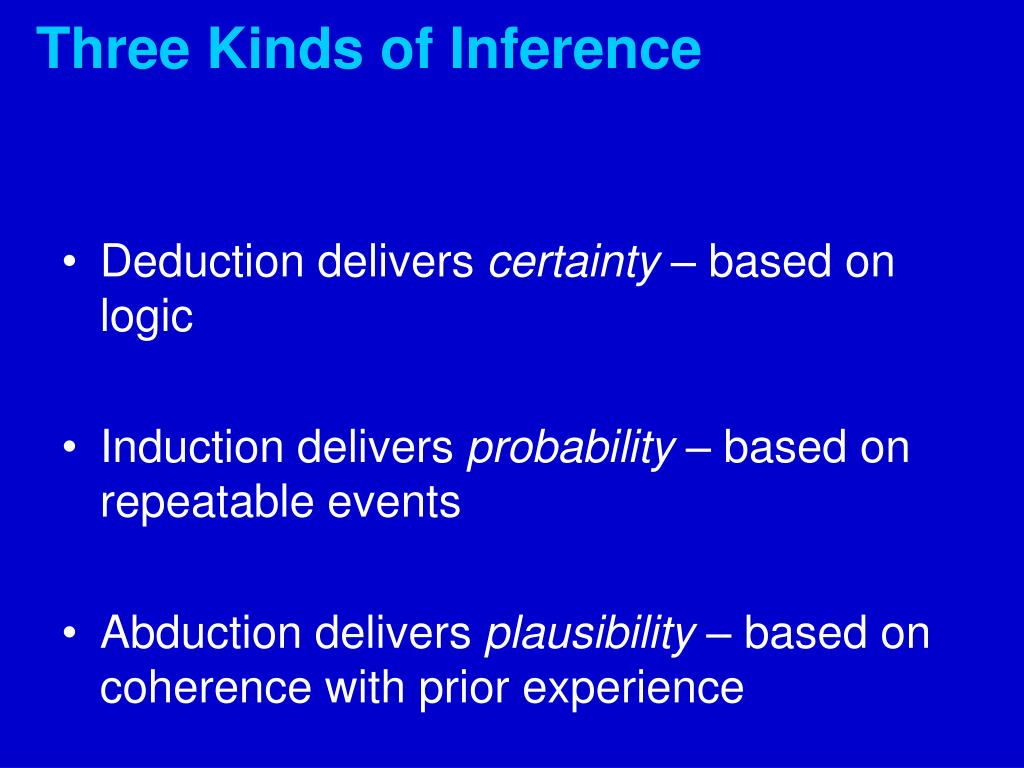 Three Kinds of Inference

• Deduction delivers certainty – based on logic

• Induction delivers probability – based on repeatable events

• Abduction delivers plausibility – based on coherence with prior experience